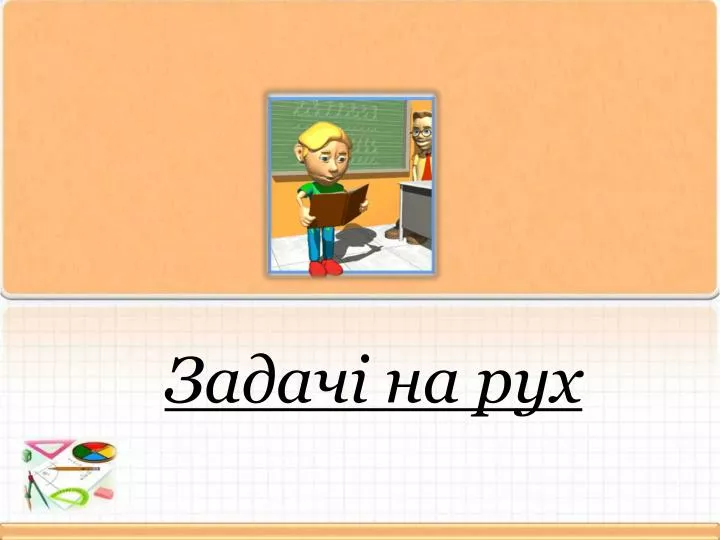 Задачі на рух